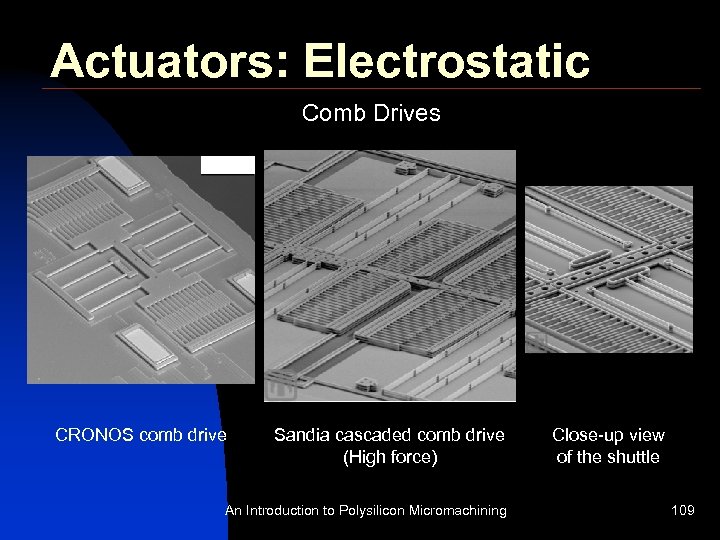 Actuators: Electrostatic

Comb Drives

CRONOS comb drive

Sandia cascaded comb drive (High force)

Close-up view of the shuttle

An Introduction to Polysilicon Micromachining

109